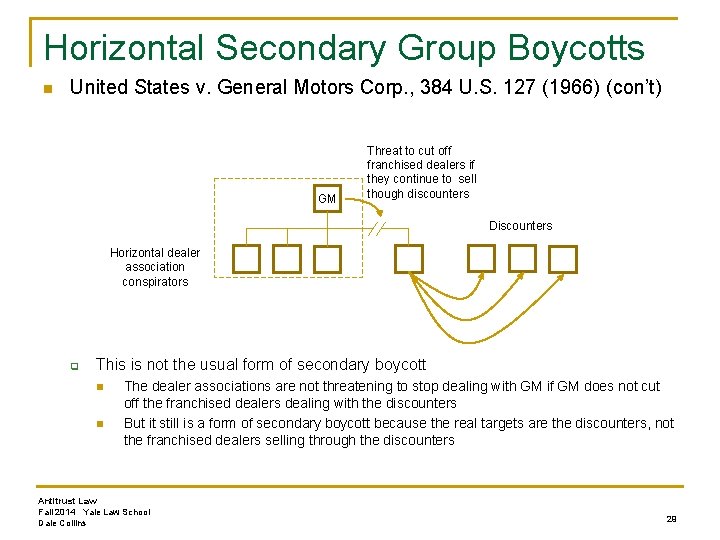 Horizontal Secondary Group Boycotts

United States v. General Motors Corp., 384 U.S. 127 (1966) (con't)

Threat to cut off franchised dealers if they continue to sell though discounters

GM

Discounters

Horizontal dealer association conspirators

This is not the usual form of secondary boycott

The dealer associations are not threatening to stop dealing with GM if GM does not cut off the franchised dealers dealing with the discounters

But it still is a form of secondary boycott because the real targets are the discounters, not the franchised dealers selling through the discounters

Antitrust Law
Fall 2014 Yale Law School
Dale Collins

29